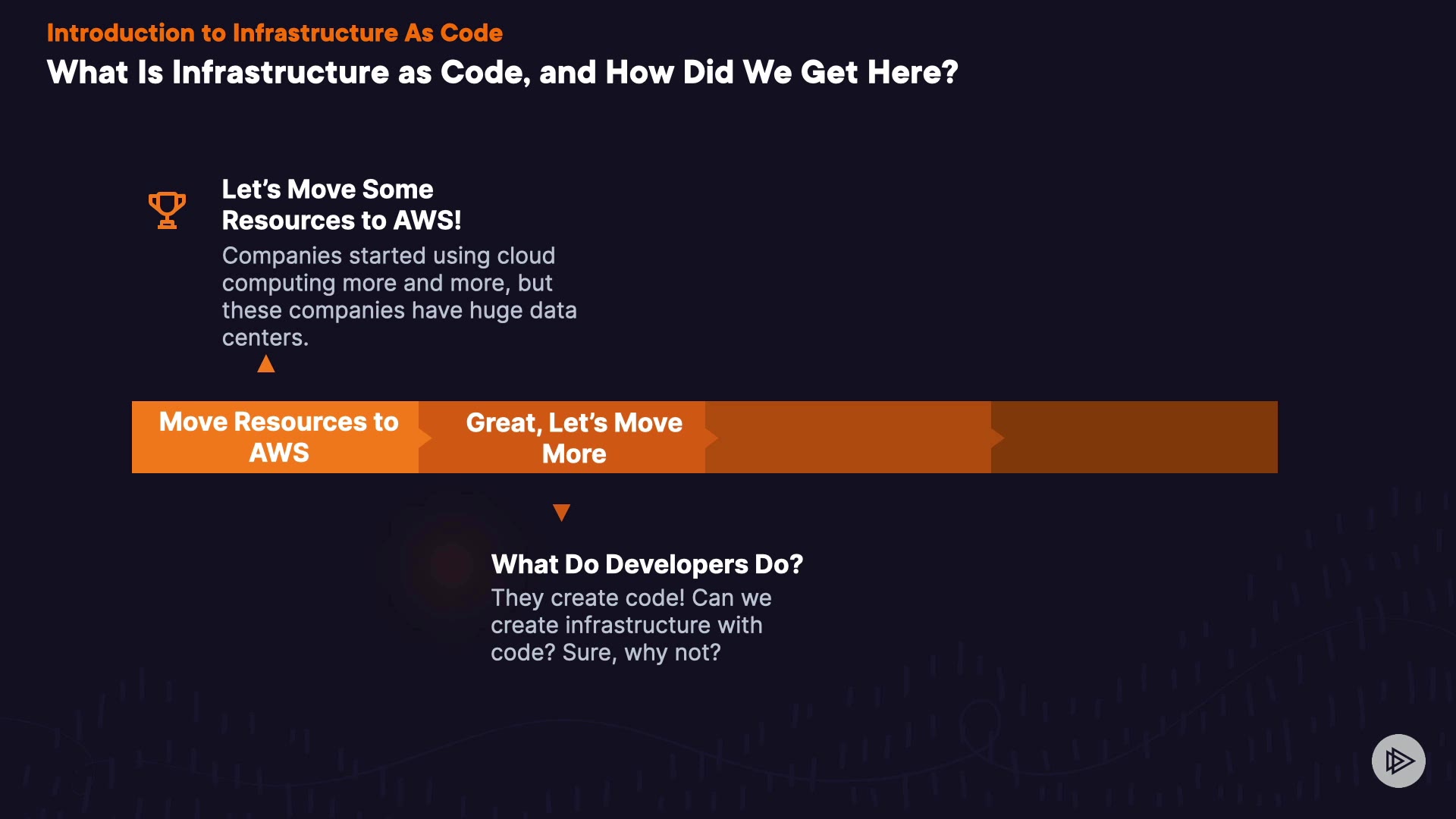 Introduction to Infrastructure As Code

What Is Infrastructure as Code, and How Did We Get Here?

Let's Move Some Resources to AWS!

Companies started using cloud computing more and more, but these companies have huge data centers.

Move Resources to AWS

Great, Let's Move More

What Do Developers Do?

They create code! Can we create infrastructure with code? Sure, why not?